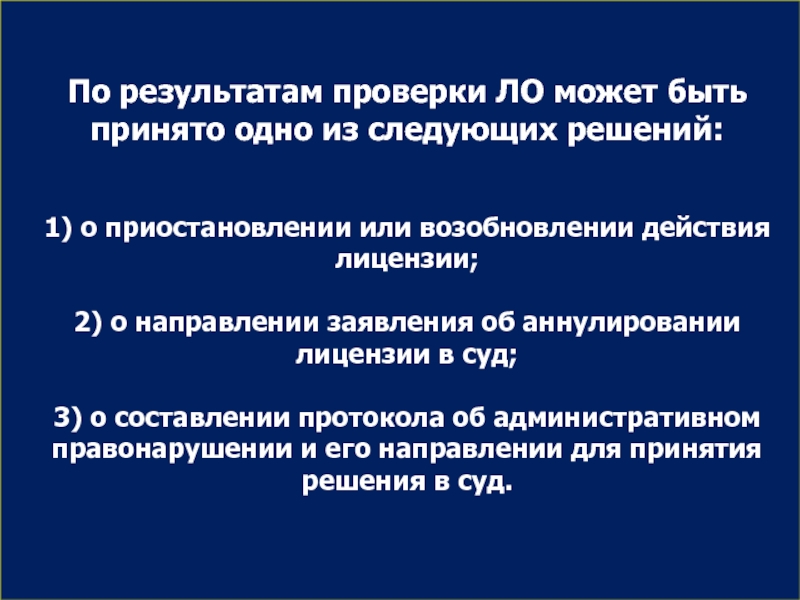 По результатам проверки ЛО может быть принято одно из следующих решений:

1) о приостановлении или возобновлении действия лицензии;

2) о направлении заявления об аннулировании лицензии в суд;

3) о составлении протокола об административном правонарушении и его направлении для принятия решения в суд.